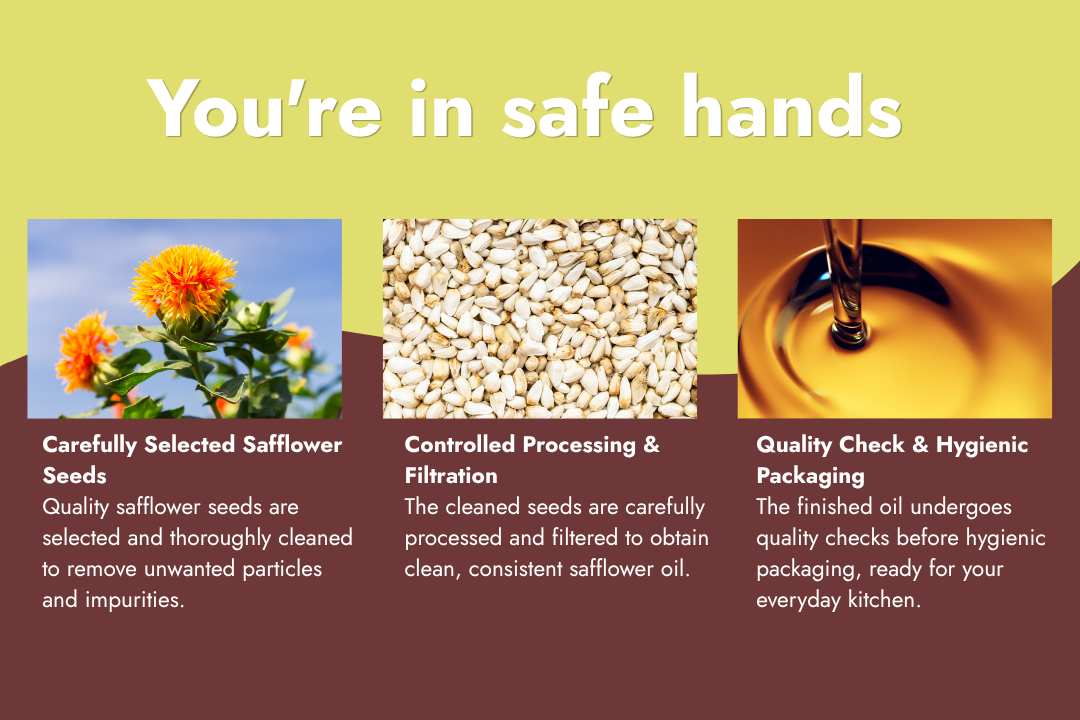 You're in safe hands

Carefully Selected Safflower Seeds
Quality safflower seeds are selected and thoroughly cleaned to remove unwanted particles and impurities.

Controlled Processing & Filtration
The cleaned seeds are carefully processed and filtered to obtain clean, consistent safflower oil.

Quality Check & Hygienic Packaging
The finished oil undergoes quality checks before hygienic packaging, ready for your everyday kitchen.